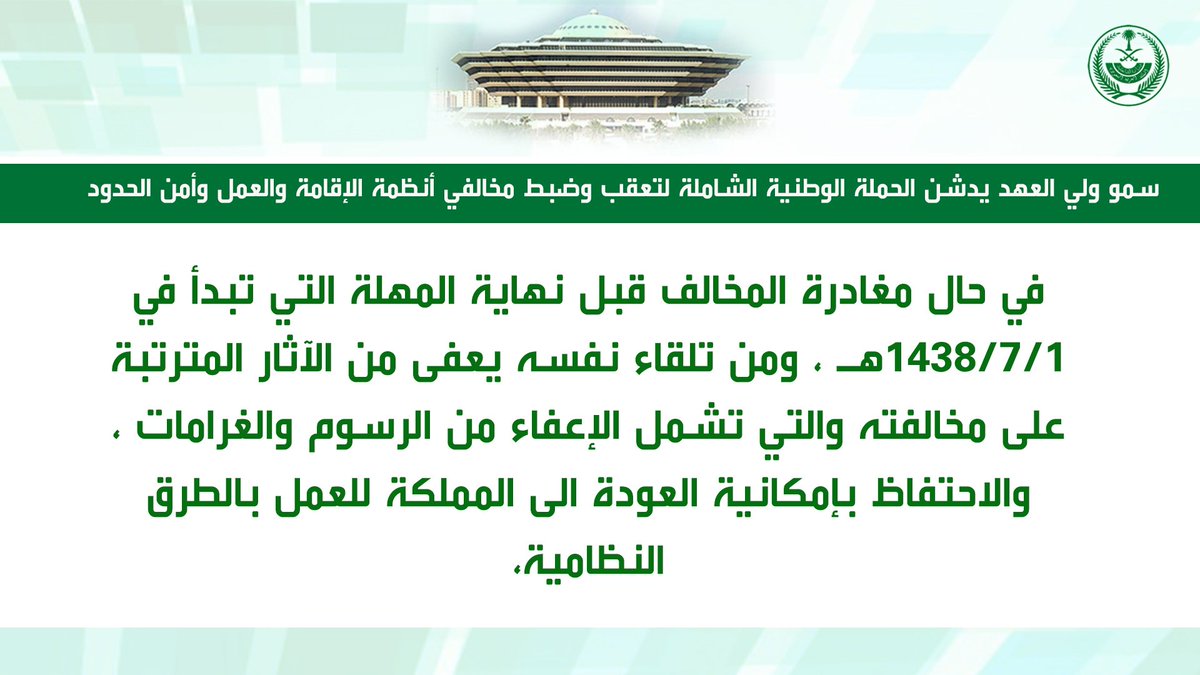 سمو ولي العهد يدشن الحملة الوطنية الشاملة لتعقب وضبط مخالفي أنظمة الإقامة والعمل وأمن الحدود

في حال مغادرة المخالف قبل نهاية المهلة التي تبدأ في 1438/7/1هـ ، ومن تلقاء نفسه يعفى من الآثار المترتبة على مخالفته والتي تشمل الإعفاء من الرسوم والغرامات ، والاحتفاظ بإمكانية العودة الى المملكة للعمل بالطرق النظامية،